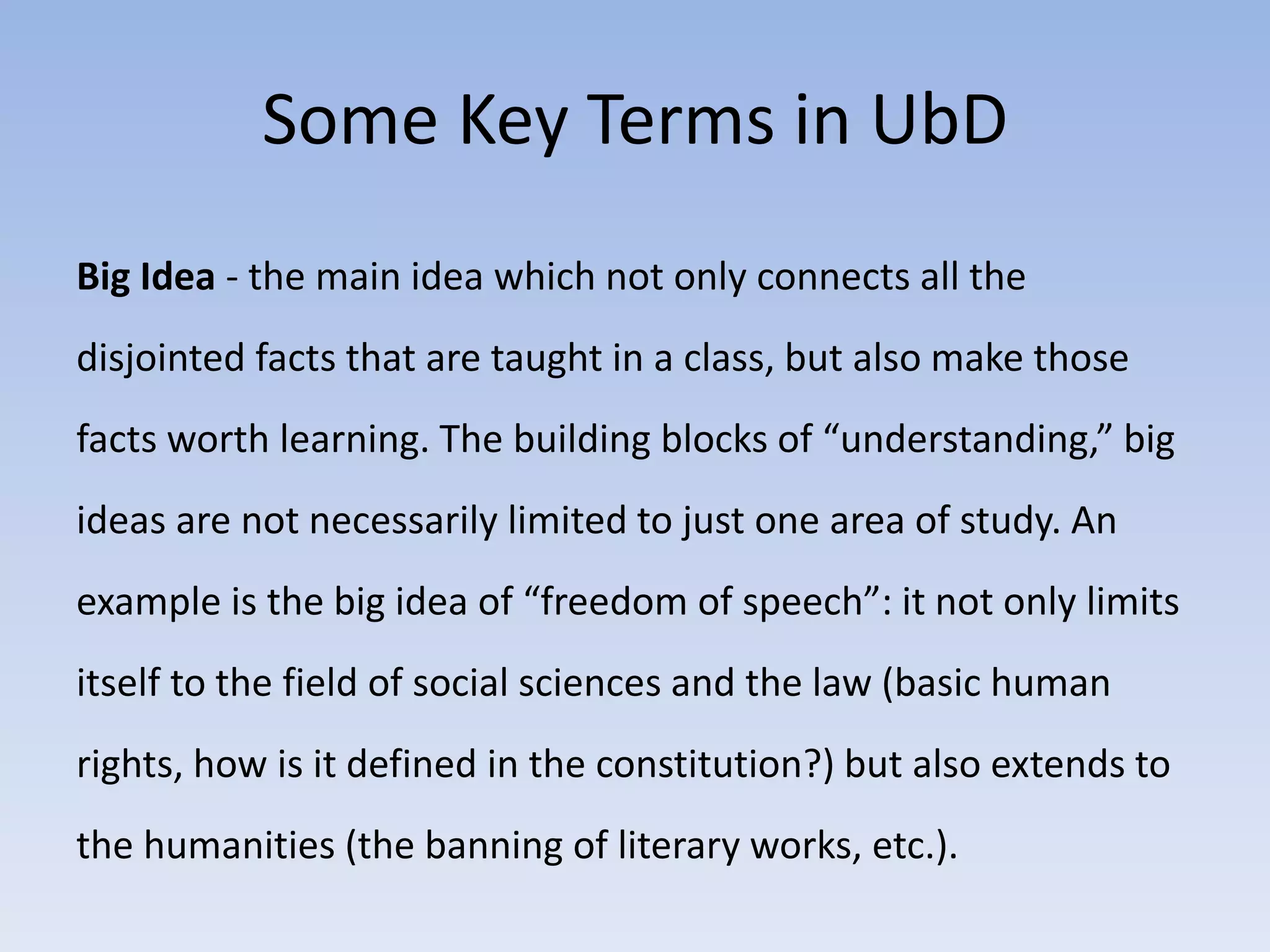 Some Key Terms in UbD

Big Idea - the main idea which not only connects all the disjointed facts that are taught in a class, but also make those facts worth learning. The building blocks of “understanding,” big ideas are not necessarily limited to just one area of study. An example is the big idea of “freedom of speech”: it not only limits itself to the field of social sciences and the law (basic human rights, how is it defined in the constitution?) but also extends to the humanities (the banning of literary works, etc.).